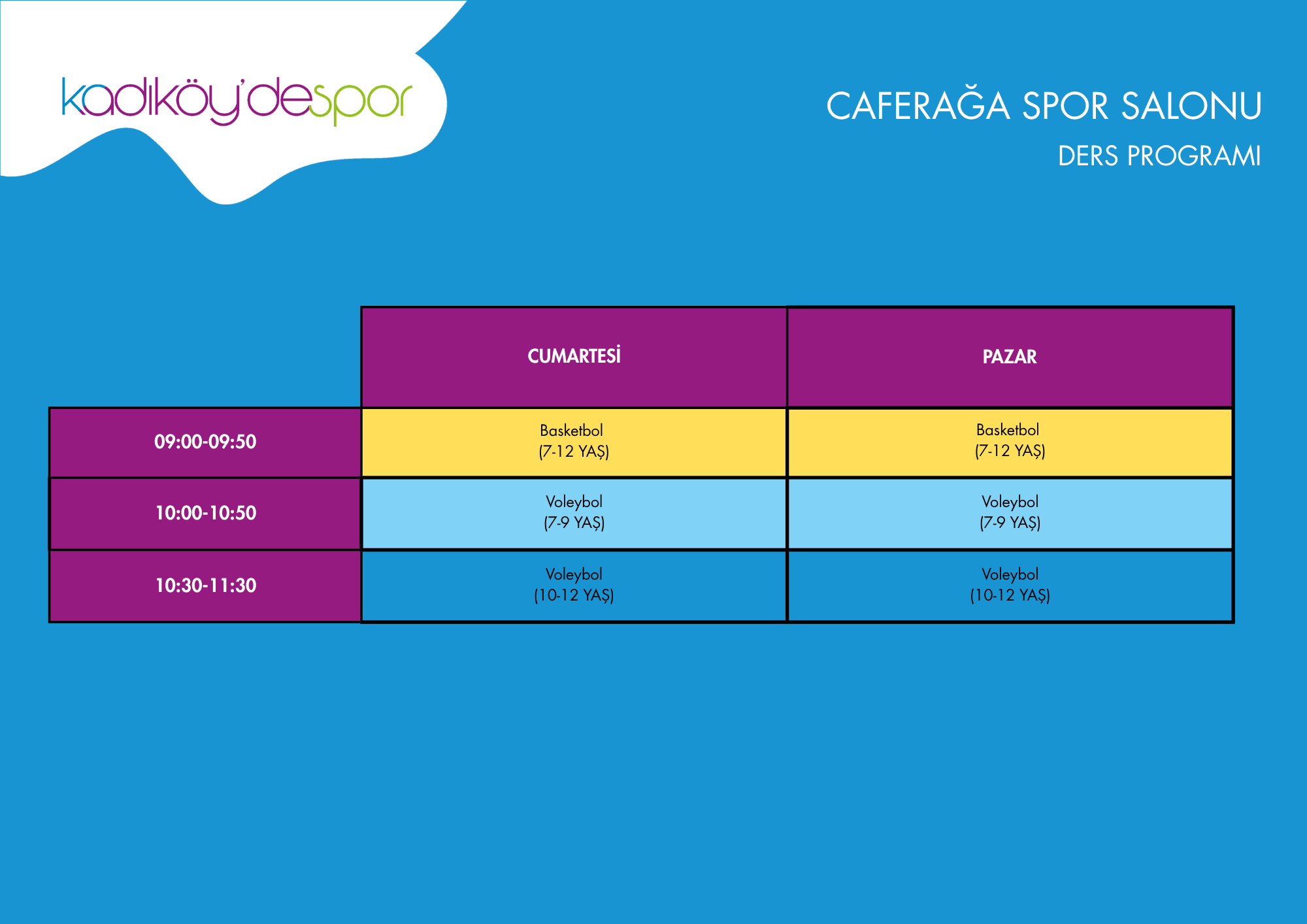 kadıköy'despor

CAFERAĞA SPOR SALONU

DERS PROGRAMI

| | CUMARTESİ | PAZAR |
|---|---|---|
| 09:00-09:50 | Basketbol (7-12 YAŞ) | Basketbol (7-12 YAŞ) |
| 10:00-10:50 | Voleybol (7-9 YAŞ) | Voleybol (7-9 YAŞ) |
| 10:30-11:30 | Voleybol (10-12 YAŞ) | Voleybol (10-12 YAŞ) |